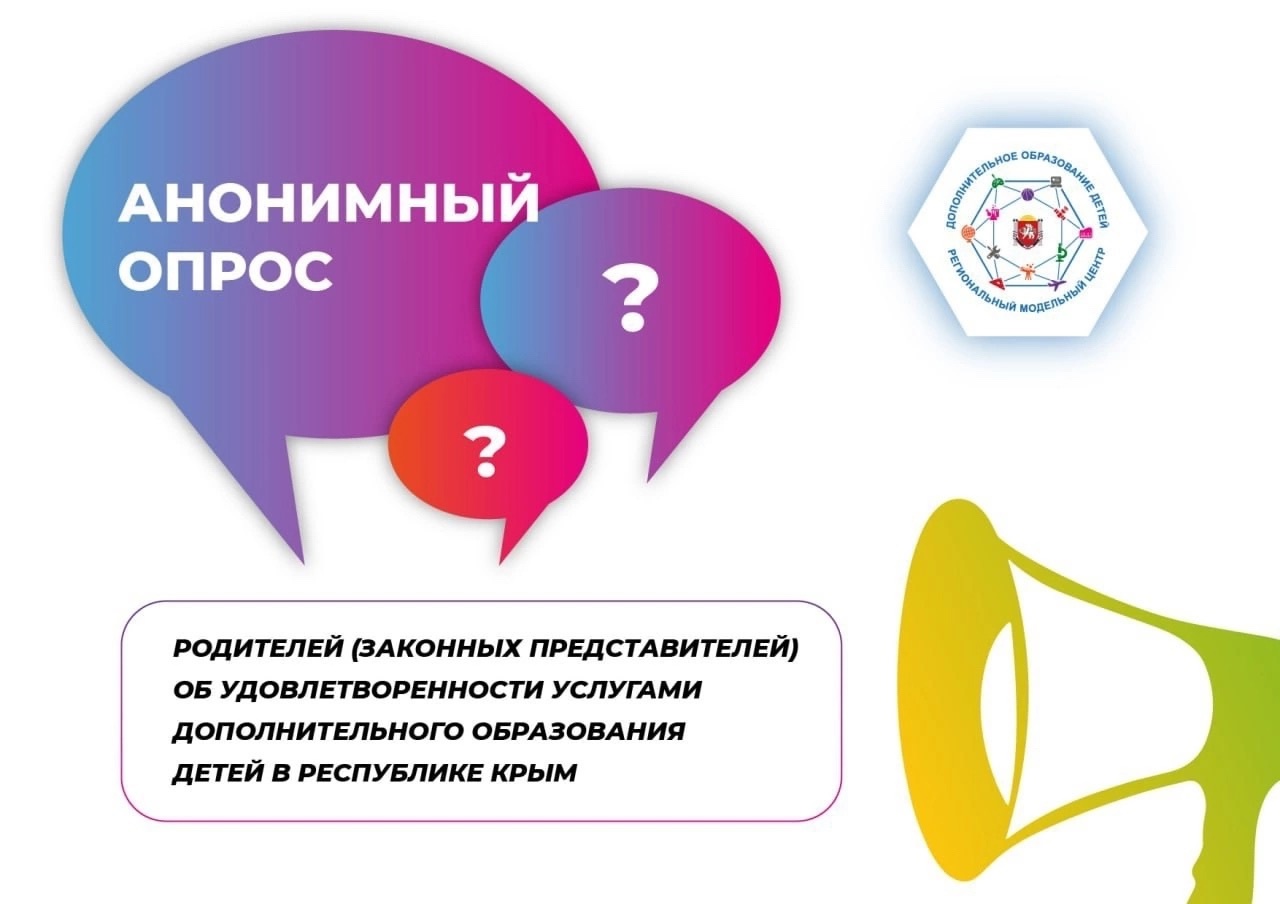 АНОНИМНЫЙ ОПРОС

?

?

ДОПОЛНИТЕЛЬНОЕ ОБРАЗОВАНИЕ ДЕТЕЙ
РЕГИОНАЛЬНЫЙ МОДЕЛЬНЫЙ ЦЕНТР

РОДИТЕЛЕЙ (ЗАКОННЫХ ПРЕДСТАВИТЕЛЕЙ) ОБ УДОВЛЕТВОРЕННОСТИ УСЛУГАМИ ДОПОЛНИТЕЛЬНОГО ОБРАЗОВАНИЯ ДЕТЕЙ В РЕСПУБЛИКЕ КРЫМ